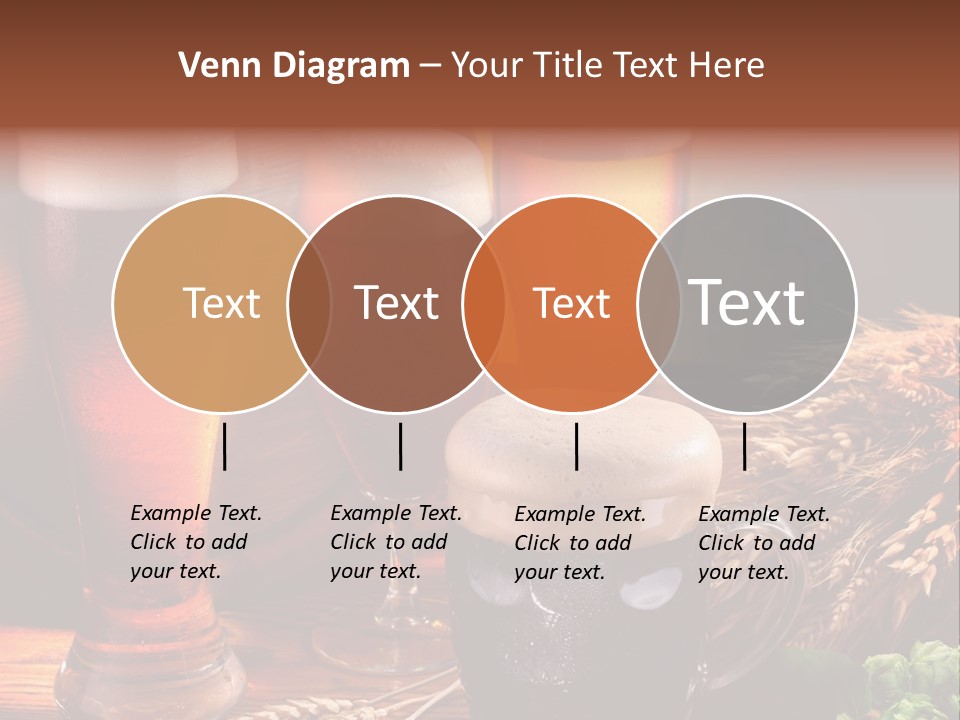 Venn Diagram – Your Title Text Here

Text

Text

Text

Text

Example Text. Click to add your text.

Example Text. Click to add your text.

Example Text. Click to add your text.

Example Text. Click to add your text.